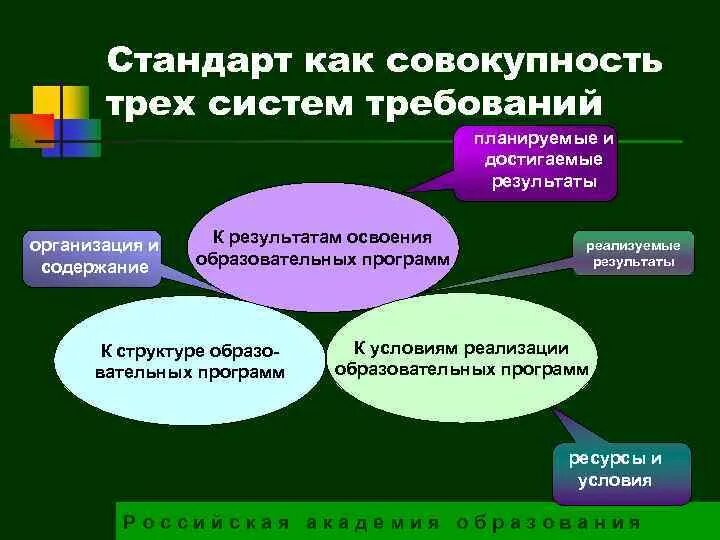 Стандарт как совокупность трех систем требований

планируемые и достигаемые результаты

организация и содержание

К результатам освоения образовательных программ

реализуемые результаты

К структуре образовательных программ

К условиям реализации образовательных программ

ресурсы и условия

Российская академия образования